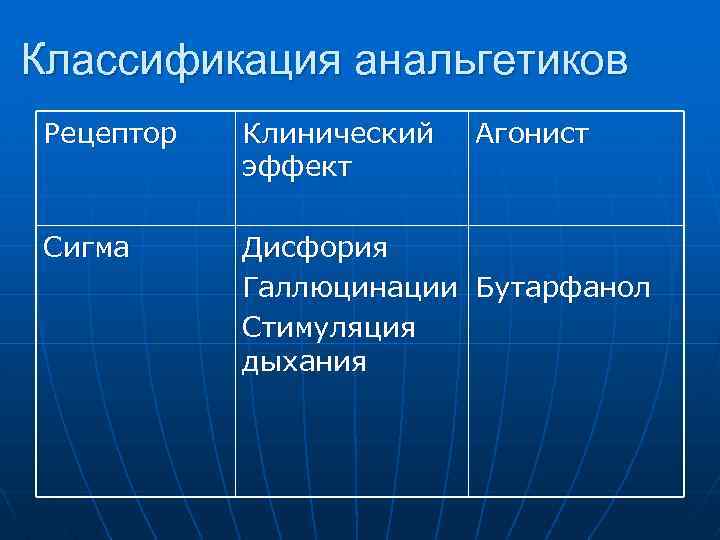 Классификация анальгетиков

| Рецептор | Клинический эффект | Агонист |
|---|---|---|
| Сигма | Дисфория Галлюцинации Стимуляция дыхания | Бутарфанол |